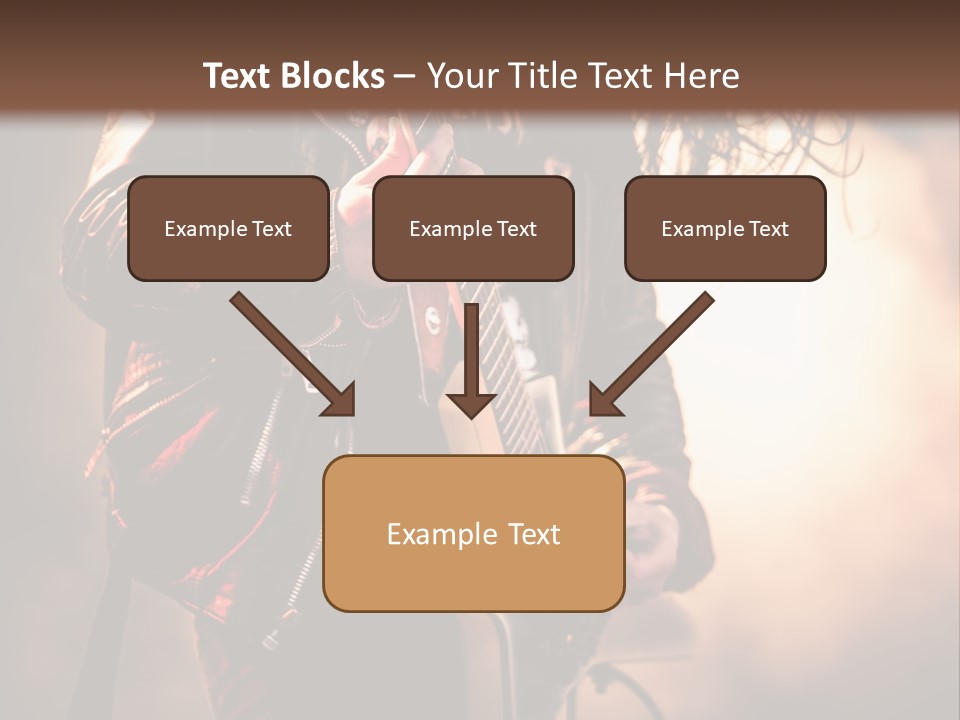 Text Blocks – Your Title Text Here

Example Text

Example Text

Example Text

Example Text